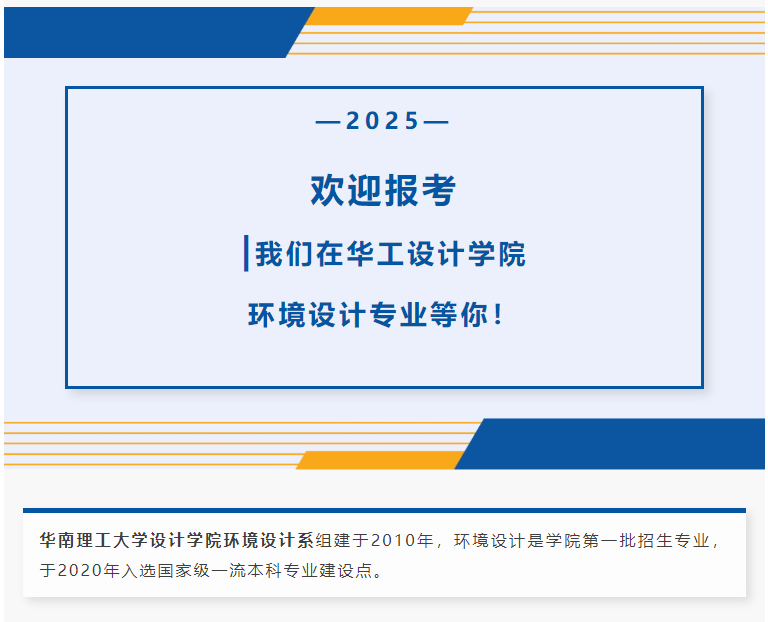 —2025—

欢迎报考

我们在华工设计学院

环境设计专业等你！

华南理工大学设计学院环境设计系组建于2010年，环境设计是学院第一批招生专业，于2020年入选国家级一流本科专业建设点。